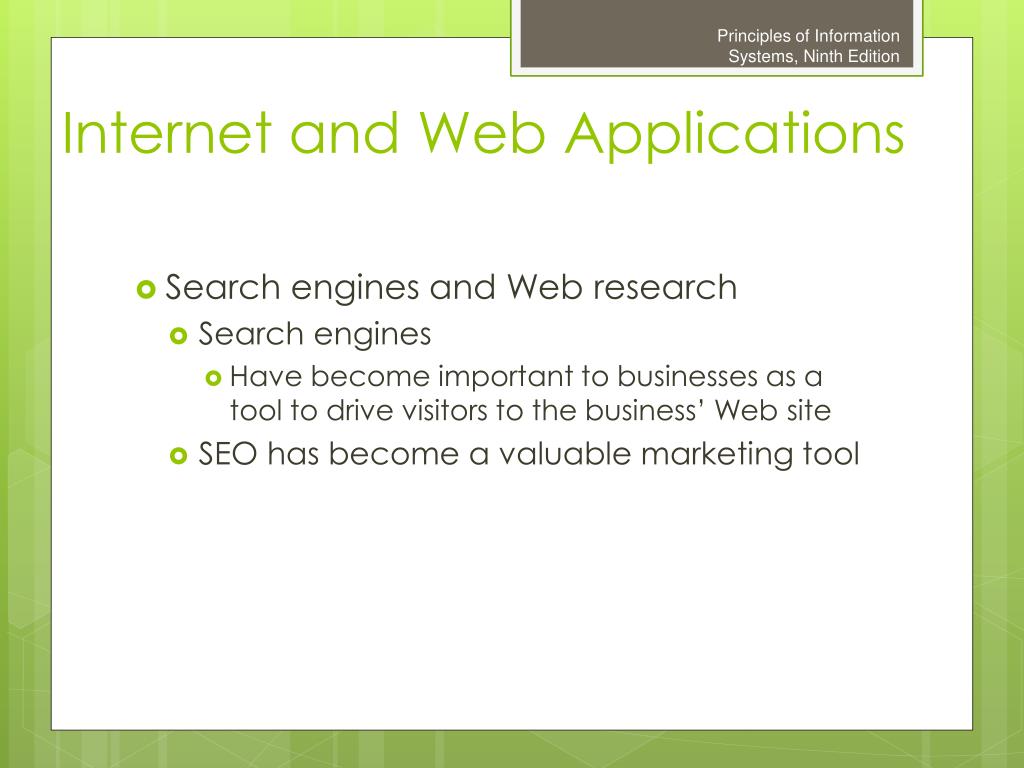 Principles of Information Systems, Ninth Edition

Internet and Web Applications

Search engines and Web research

Search engines

Have become important to businesses as a tool to drive visitors to the business' Web site

SEO has become a valuable marketing tool